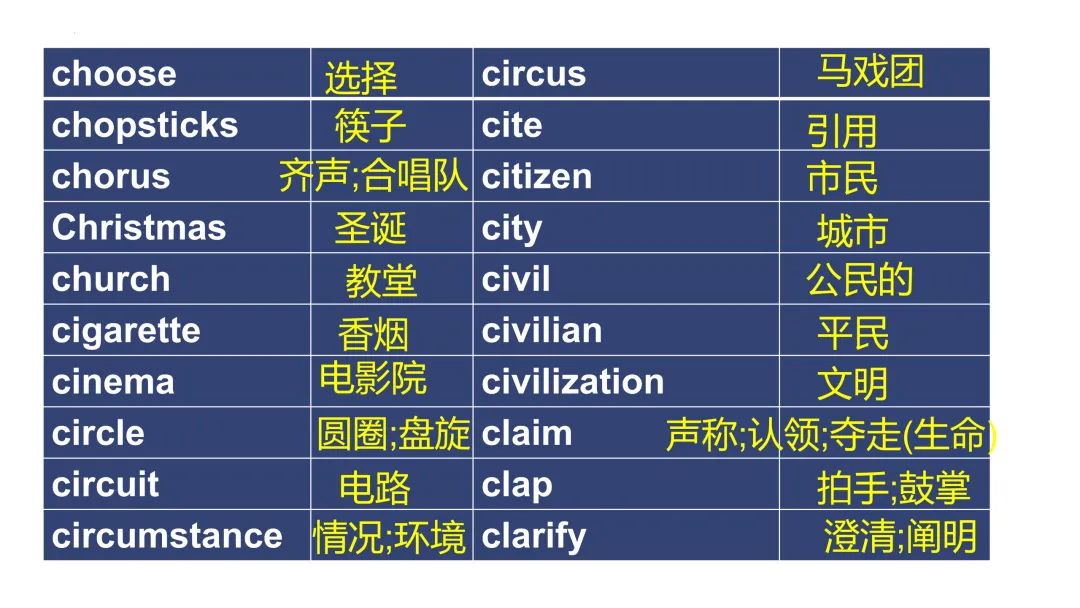 | choose | 选择 | circus | 马戏团 |
|---|---|---|---|
| chopsticks | 筷子 | cite | 引用 |
| chorus | 齐声;合唱队 | citizen | 市民 |
| Christmas | 圣诞 | city | 城市 |
| church | 教堂 | civil | 公民的 |
| cigarette | 香烟 | civilian | 平民 |
| cinema | 电影院 | civilization | 文明 |
| circle | 圆圈;盘旋 | claim | 声称;认领;夺走(生命) |
| circuit | 电路 | clap | 拍手;鼓掌 |
| circumstance | 情况;环境 | clarify | 澄清;阐明 |